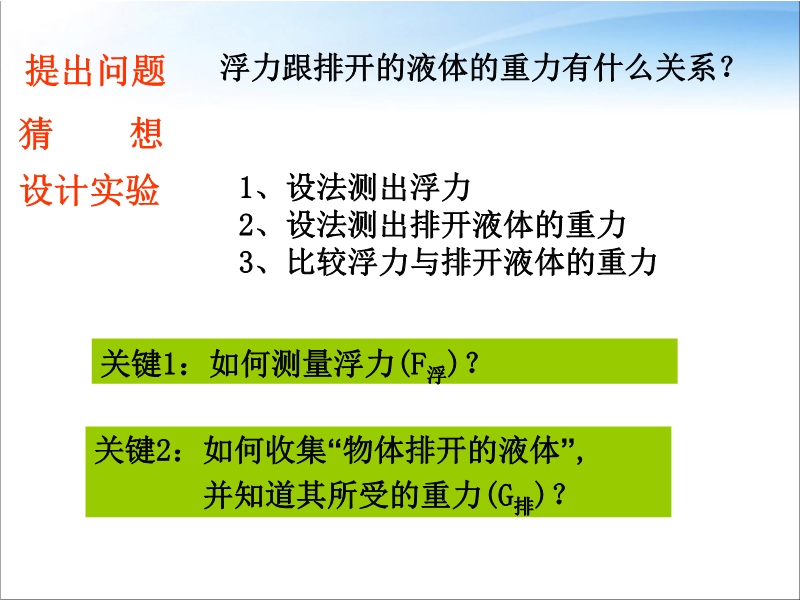 提出问题　浮力跟排开的液体的重力有什么关系？

猜　　想

设计实验　1、设法测出浮力
2、设法测出排开液体的重力
3、比较浮力与排开液体的重力

关键1：如何测量浮力($F_{浮}$)？

关键2：如何收集“物体排开的液体”，并知道其所受的重力($G_{排}$)？